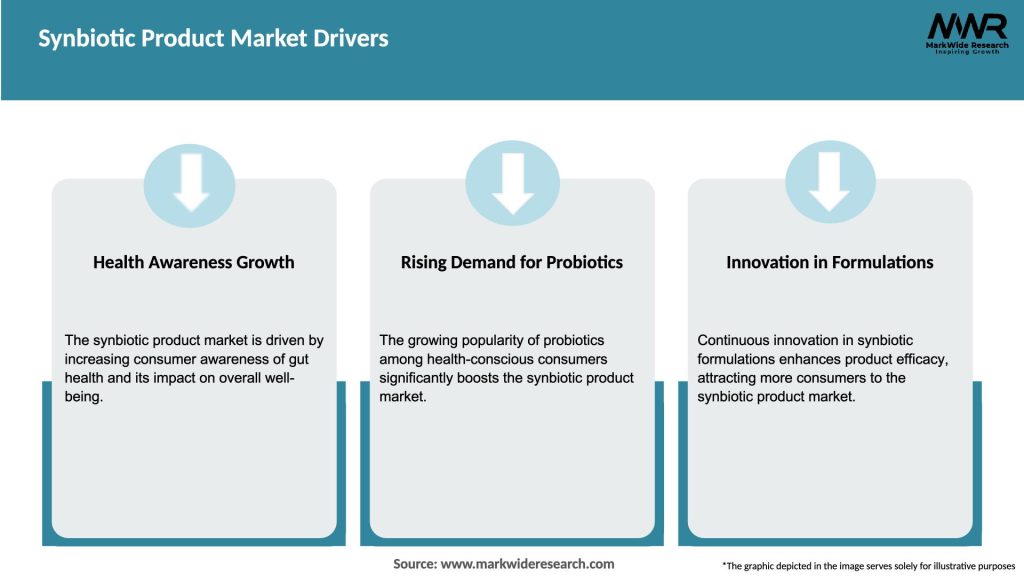 Synbiotic Product Market Drivers

MWR
MarkWide Research
Inspiring Growth

Health Awareness Growth

The synbiotic product market is driven by increasing consumer awareness of gut health and its impact on overall well-being.

Rising Demand for Probiotics

The growing popularity of probiotics among health-conscious consumers significantly boosts the synbiotic product market.

Innovation in Formulations

Continuous innovation in synbiotic formulations enhances product efficacy, attracting more consumers to the synbiotic product market.

Source: www.markwideresearch.com

*The graphic depicted in the image serves solely for illustrative purposes